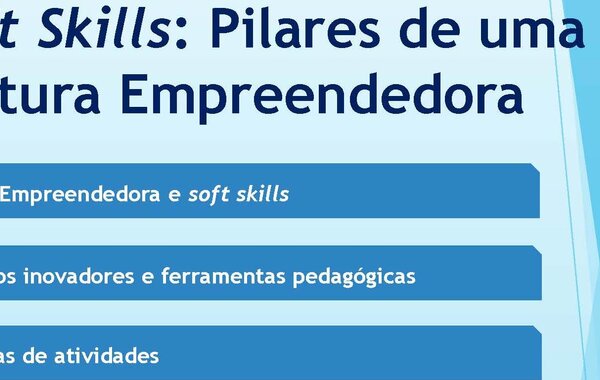 t Skills: Pilares de uma
tura Empreendedora

Empreendedora e soft skills

os inovadores e ferramentas pedagógicas

as de atividades